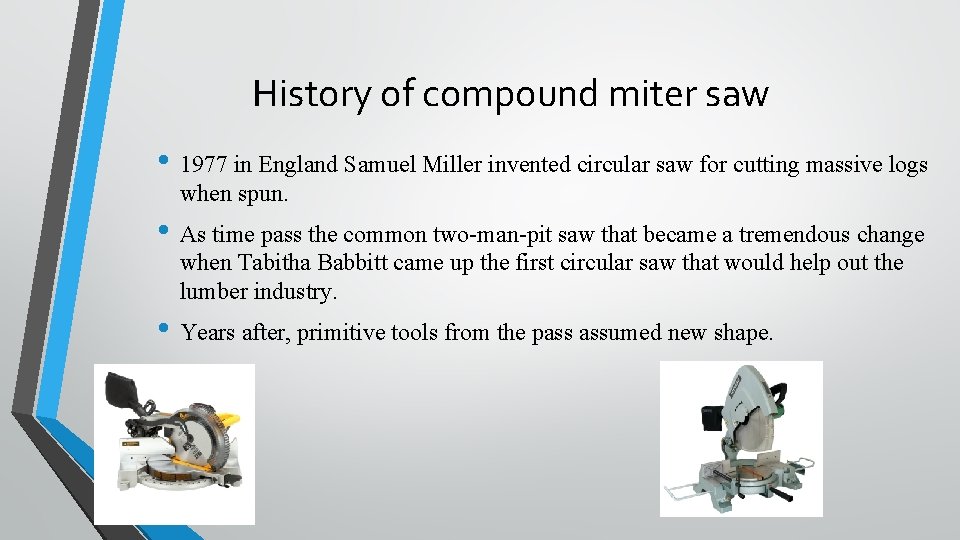 History of compound miter saw

• 1977 in England Samuel Miller invented circular saw for cutting massive logs when spun.

• As time pass the common two-man-pit saw that became a tremendous change when Tabitha Babbitt came up the first circular saw that would help out the lumber industry.

• Years after, primitive tools from the pass assumed new shape.